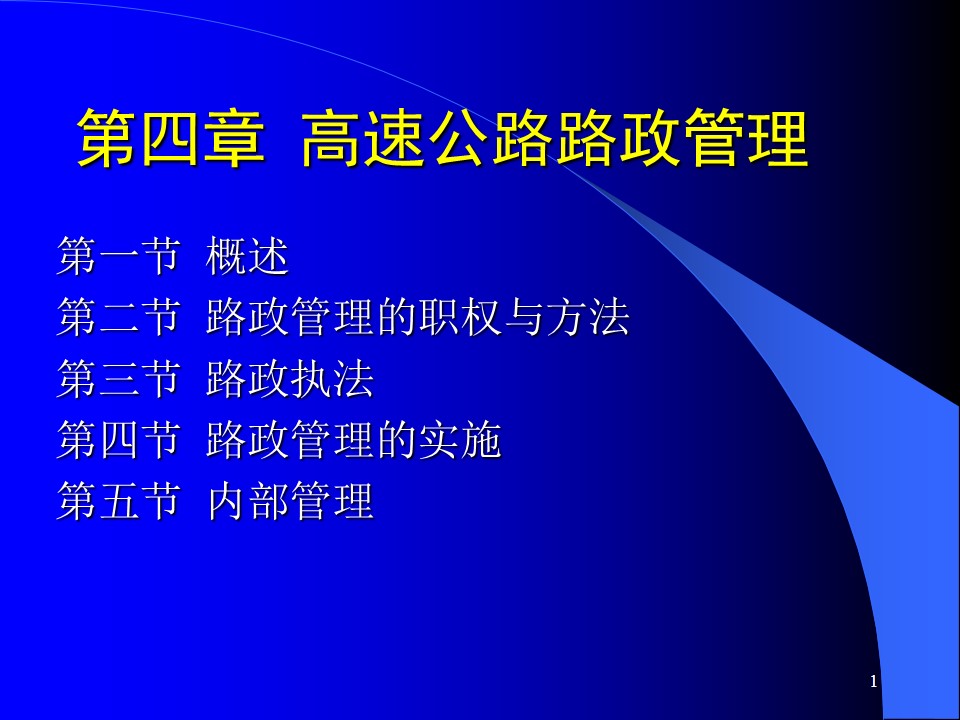 第四章 高速公路路政管理

第一节 概述
第二节 路政管理的职权与方法
第三节 路政执法
第四节 路政管理的实施
第五节 内部管理

1